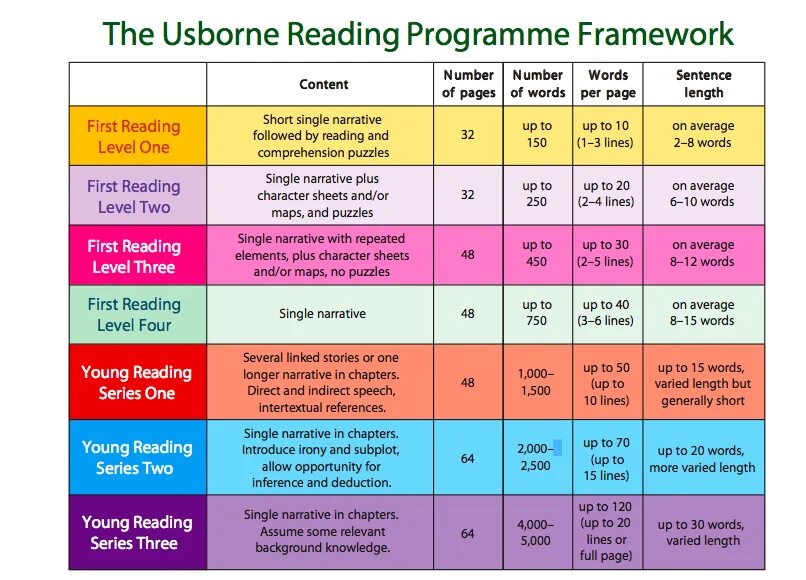 The Usborne Reading Programme Framework

| | Content | Number of pages | Number of words | Words per page | Sentence length |
|---|---|---|---|---|---|
| First Reading Level One | Short single narrative followed by reading and comprehension puzzles | 32 | up to 150 | up to 10 (1–3 lines) | on average 2–8 words |
| First Reading Level Two | Single narrative plus character sheets and/or maps, and puzzles | 32 | up to 250 | up to 20 (2–4 lines) | on average 6–10 words |
| First Reading Level Three | Single narrative with repeated elements, plus character sheets and/or maps, no puzzles | 48 | up to 450 | up to 30 (2–5 lines) | on average 8–12 words |
| First Reading Level Four | Single narrative | 48 | up to 750 | up to 40 (3–6 lines) | on average 8–15 words |
| Young Reading Series One | Several linked stories or one longer narrative in chapters. Direct and indirect speech, intertextual references. | 48 | 1,000–1,500 | up to 50 (up to 10 lines) | up to 15 words, varied length but generally short |
| Young Reading Series Two | Single narrative in chapters. Introduce irony and subplot, allow opportunity for inference and deduction. | 64 | 2,000–2,500 | up to 70 (up to 15 lines) | up to 20 words, more varied length |
| Young Reading Series Three | Single narrative in chapters. Assume some relevant background knowledge. | 64 | 4,000–5,000 | up to 120 (up to 20 lines or full page) | up to 30 words, varied length |